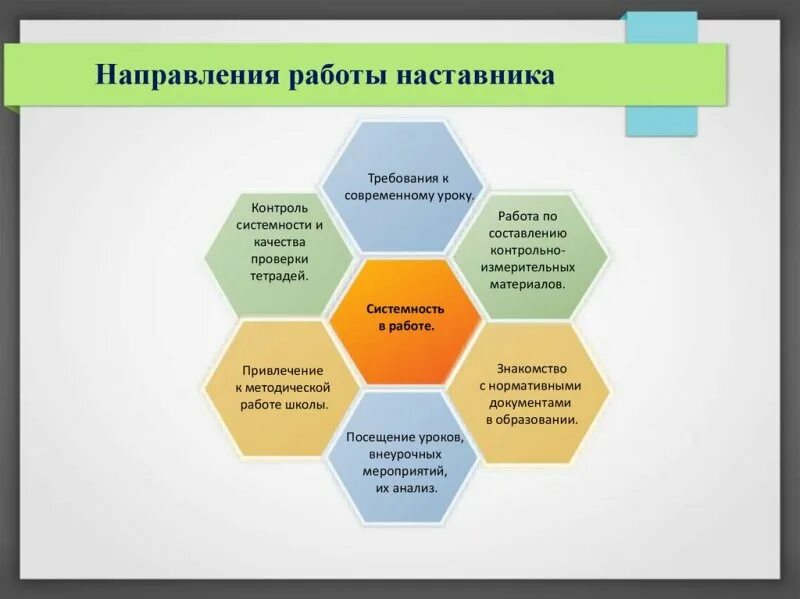 Направления работы наставника

Требования к современному уроку.

Контроль системности и качества проверки тетрадей.

Работа по составлению контрольно-измерительных материалов.

Системность в работе.

Привлечение к методической работе школы.

Знакомство с нормативными документами в образовании.

Посещение уроков, внеурочных мероприятий, их анализ.